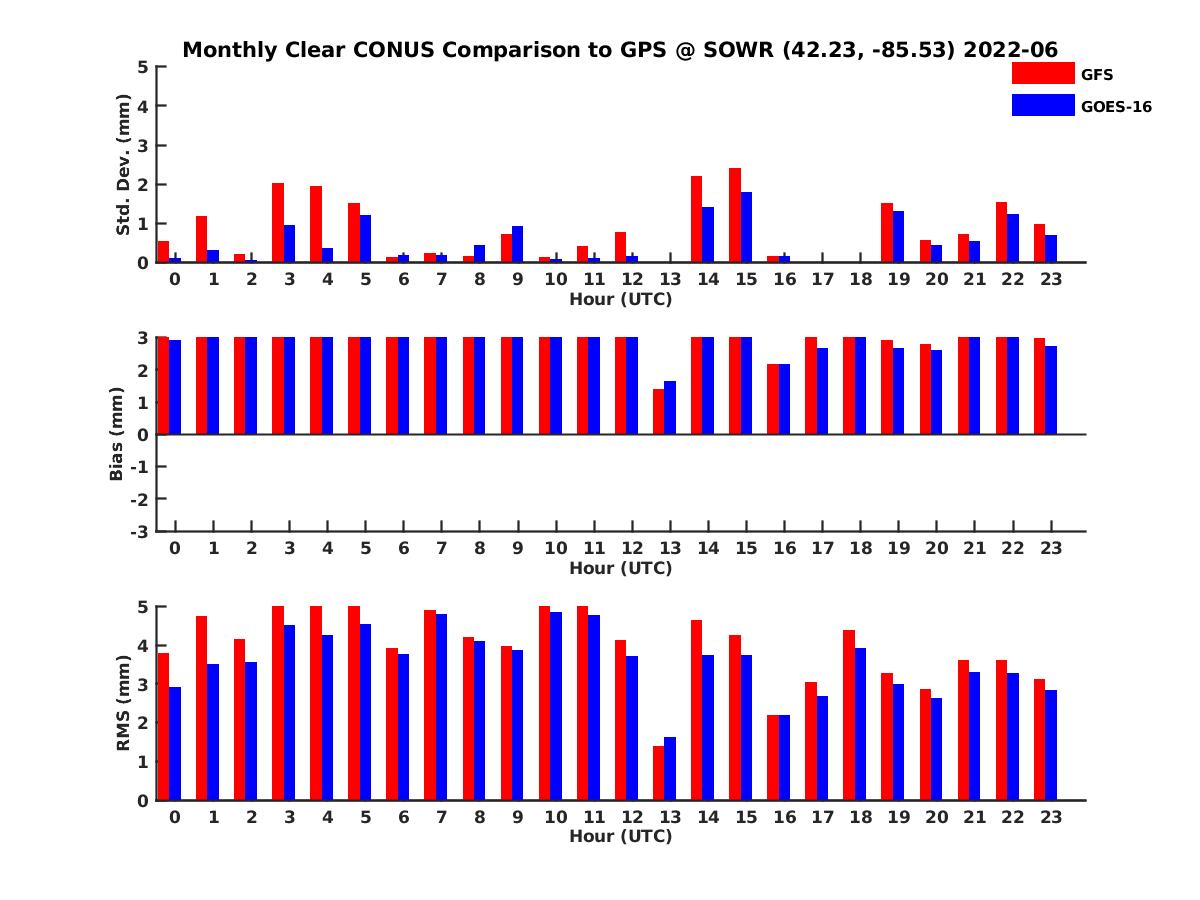 Monthly Clear CONUS Comparison to GPS @ SOWR (42.23, -85.53) 2022-06

GFS
GOES-16

Std. Dev. (mm)
5
4
3
2
1
0
0 1 2 3 4 5 6 7 8 9 10 11 12 13 14 15 16 17 18 19 20 21 22 23
Hour (UTC)

Bias (mm)
3
2
1
0
-1
-2
-3
0 1 2 3 4 5 6 7 8 9 10 11 12 13 14 15 16 17 18 19 20 21 22 23
Hour (UTC)

RMS (mm)
5
4
3
2
1
0
0 1 2 3 4 5 6 7 8 9 10 11 12 13 14 15 16 17 18 19 20 21 22 23
Hour (UTC)